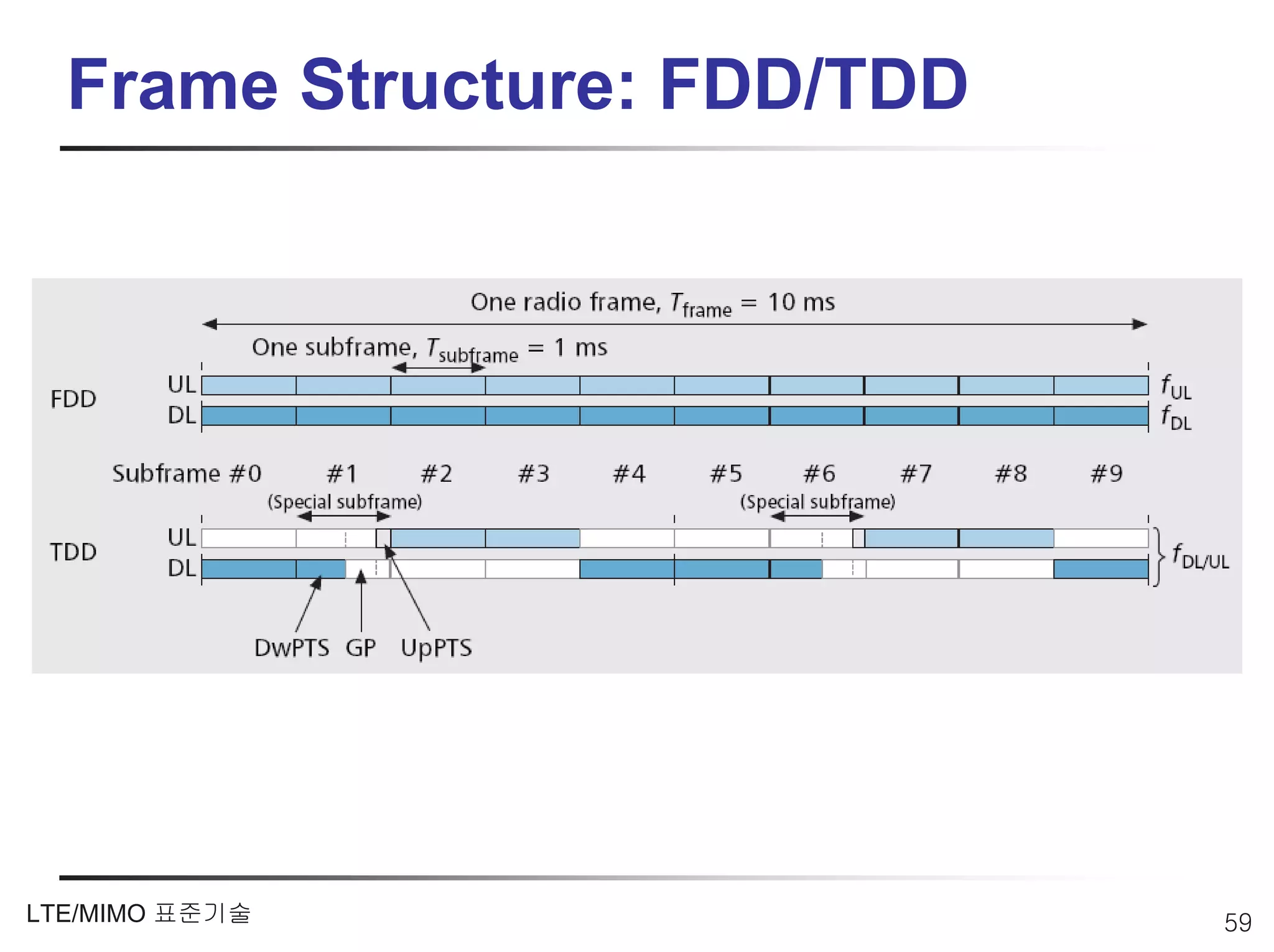 Frame Structure: FDD/TDD

One radio frame, $T_{frame}$ = 10 ms

One subframe, $T_{subframe}$ = 1 ms

FDD

UL

DL

$f_{UL}$

$f_{DL}$

Subframe #0 #1 #2 #3 #4 #5 #6 #7 #8 #9

(Special subframe)

(Special subframe)

TDD

UL

DL

$f_{DL/UL}$

DwPTS GP UpPTS

LTE/MIMO 표준기술

59